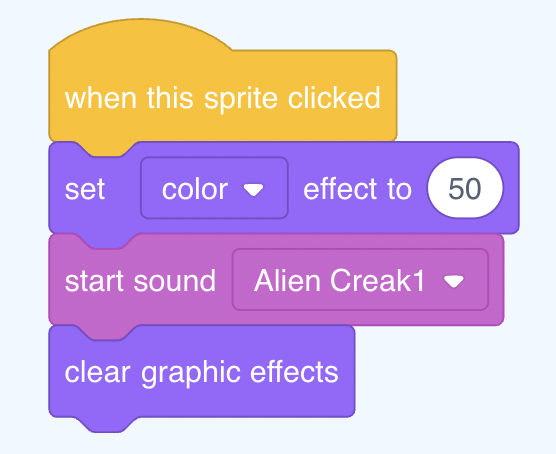 when this sprite clicked

set color effect to 50

start sound Alien Creak1

clear graphic effects